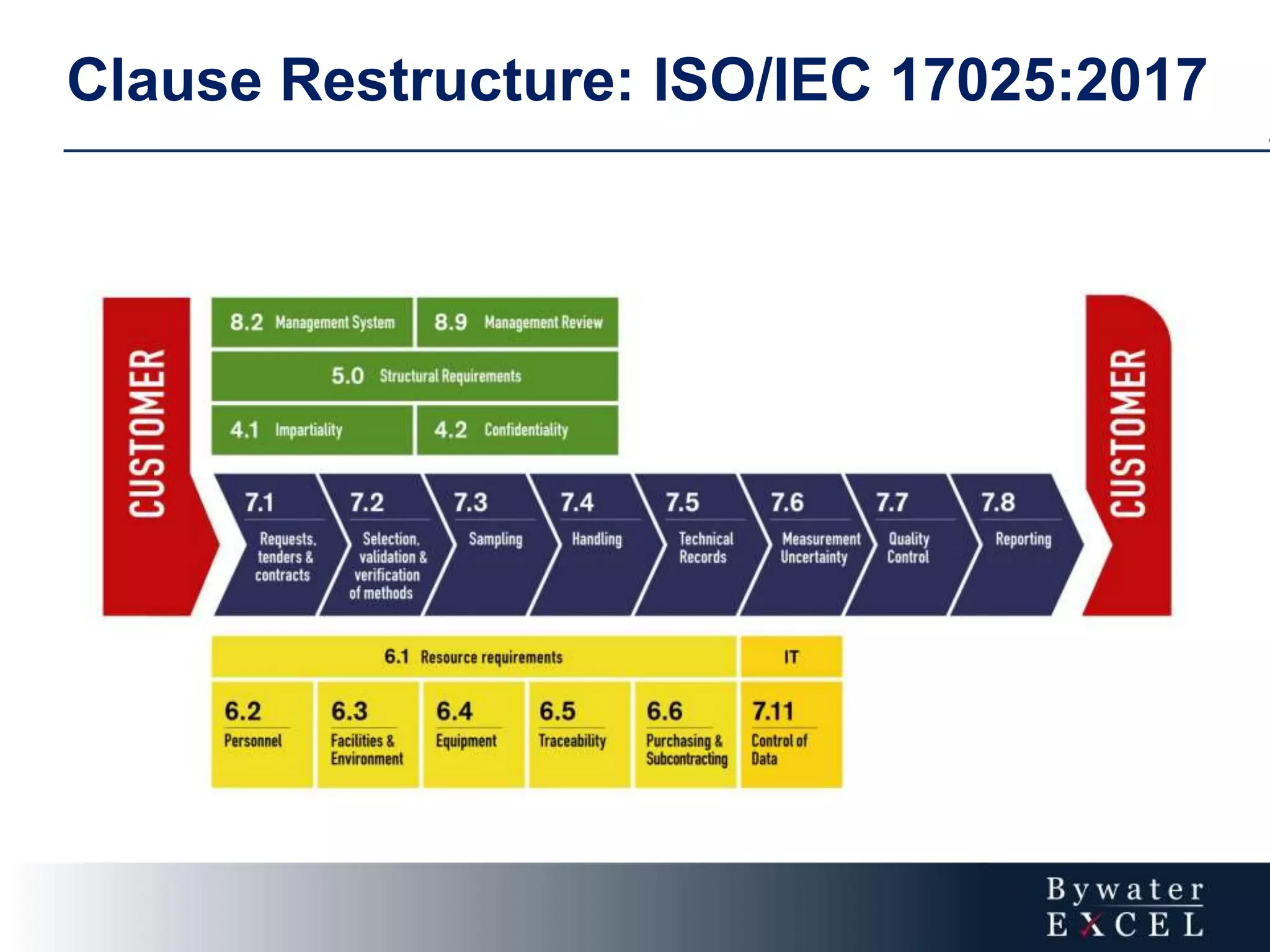 Clause Restructure: ISO/IEC 17025:2017

CUSTOMER

8.2 Management System

8.9 Management Review

5.0 Structural Requirements

4.1 Impartiality

4.2 Confidentiality

7.1 Requests, tenders & contracts

7.2 Selection, validation & verification of methods

7.3 Sampling

7.4 Handling

7.5 Technical Records

7.6 Measurement Uncertainty

7.7 Quality Control

7.8 Reporting

CUSTOMER

6.1 Resource requirements

IT

6.2 Personnel

6.3 Facilities & Environment

6.4 Equipment

6.5 Traceability

6.6 Purchasing & Subcontracting

7.11 Control of Data

Bywater EXCEL